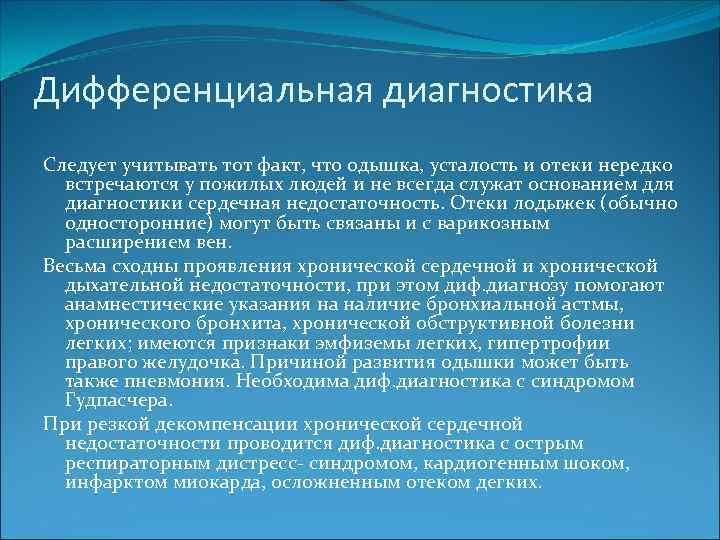 Дифференциальная диагностика

Следует учитывать тот факт, что одышка, усталость и отеки нередко встречаются у пожилых людей и не всегда служат основанием для диагностики сердечная недостаточность. Отеки лодыжек (обычно односторонние) могут быть связаны и с варикозным расширением вен.

Весьма сходны проявления хронической сердечной и хронической дыхательной недостаточности, при этом диф.диагнозу помогают анамнестические указания на наличие бронхиальной астмы, хронического бронхита, хронической обструктивной болезни легких; имеются признаки эмфиземы легких, гипертрофии правого желудочка. Причиной развития одышки может быть также пневмония. Необходима диф.диагностика с синдромом Гудпасчера.

При резкой декомпенсации хронической сердечной недостаточности проводится диф.диагностика с острым респираторным дистресс- синдромом, кардиогенным шоком, инфарктом миокарда, осложненным отеком дегких.